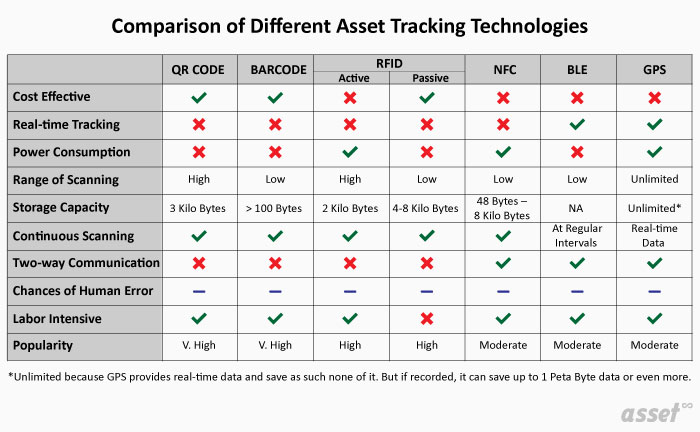 Comparison of Different Asset Tracking Technologies

| | QR CODE | BARCODE | RFID Active | RFID Passive | NFC | BLE | GPS |
|---|---|---|---|---|---|---|---|
| Cost Effective | ✓ | ✓ | ✗ | ✓ | ✗ | ✗ | ✗ |
| Real-time Tracking | ✗ | ✗ | ✗ | ✗ | ✗ | ✓ | ✓ |
| Power Consumption | ✗ | ✗ | ✓ | ✗ | ✓ | ✗ | ✓ |
| Range of Scanning | High | Low | High | Low | Low | Low | Unlimited |
| Storage Capacity | 3 Kilo Bytes | > 100 Bytes | 2 Kilo Bytes | 4-8 Kilo Bytes | 48 Bytes – 8 Kilo Bytes | NA | Unlimited* |
| Continuous Scanning | ✓ | ✓ | ✓ | ✓ | ✓ | At Regular Intervals | Real-time Data |
| Two-way Communication | ✗ | ✗ | ✗ | ✗ | ✓ | ✓ | ✓ |
| Chances of Human Error | – | – | – | – | – | – | – |
| Labor Intensive | ✓ | ✓ | ✓ | ✗ | ✓ | ✓ | ✓ |
| Popularity | V. High | V. High | High | High | Moderate | Moderate | Moderate |

*Unlimited because GPS provides real-time data and save as such none of it. But if recorded, it can save up to 1 Peta Byte data or even more.

asset∞